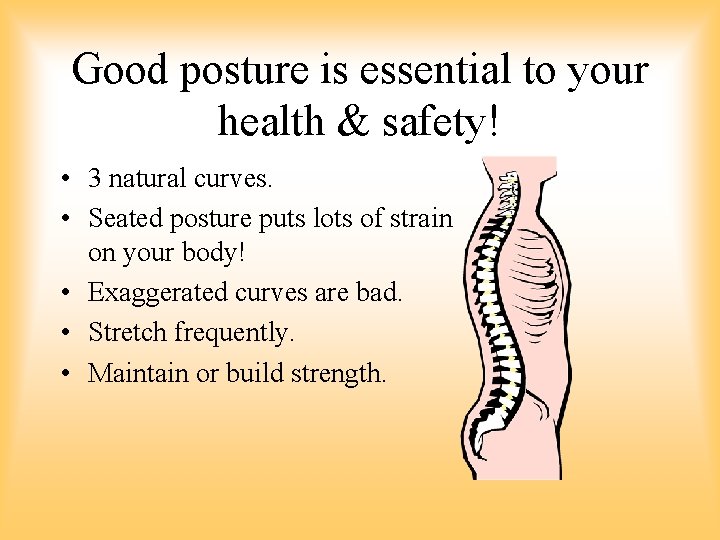 Good posture is essential to your health & safety!

• 3 natural curves.
• Seated posture puts lots of strain on your body!
• Exaggerated curves are bad.
• Stretch frequently.
• Maintain or build strength.